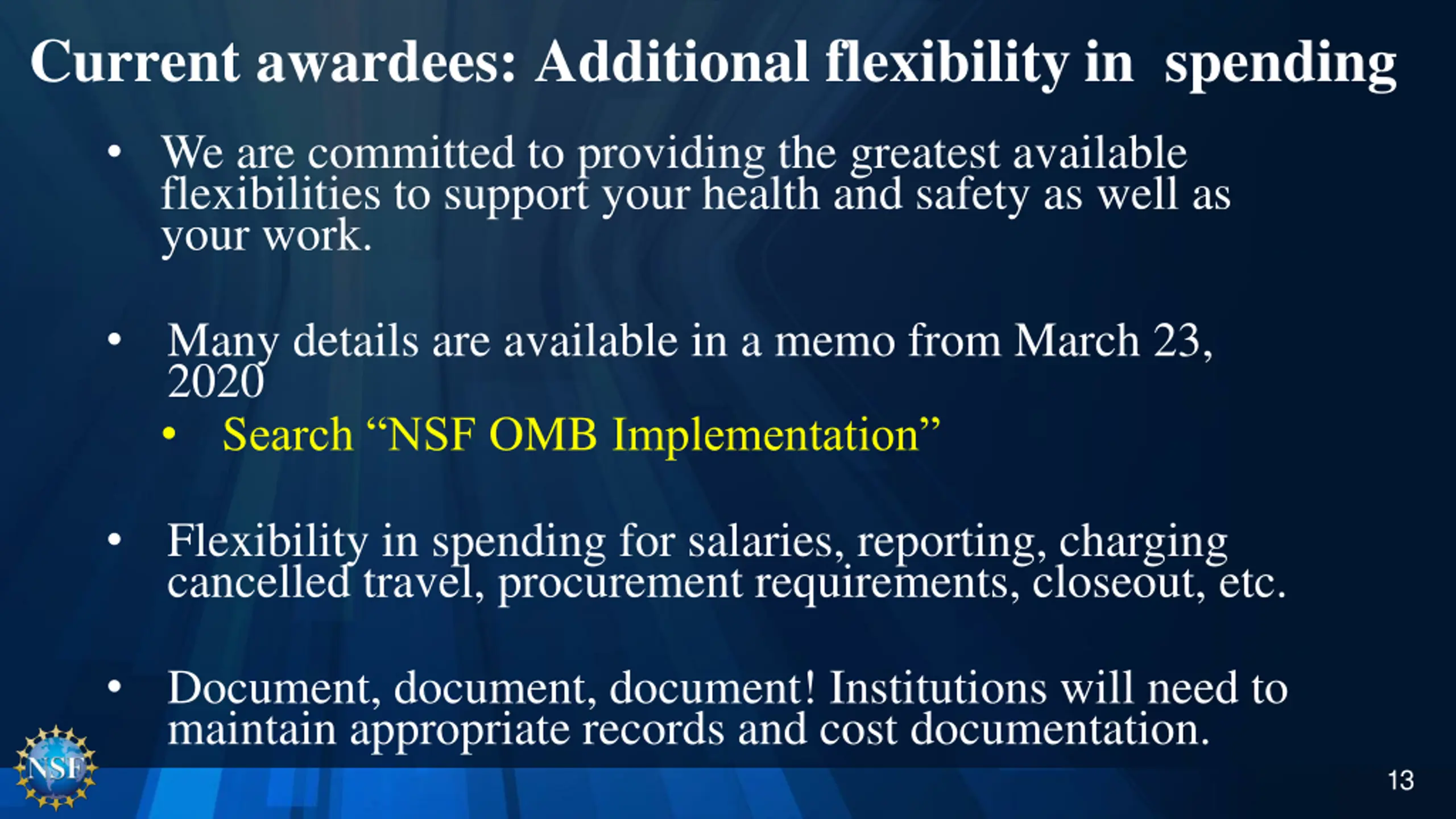 Current awardees: Additional flexibility in spending

• We are committed to providing the greatest available flexibilities to support your health and safety as well as your work.

• Many details are available in a memo from March 23, 2020
  • Search “NSF OMB Implementation”

• Flexibility in spending for salaries, reporting, charging cancelled travel, procurement requirements, closeout, etc.

• Document, document, document! Institutions will need to maintain appropriate records and cost documentation.

NSF

13